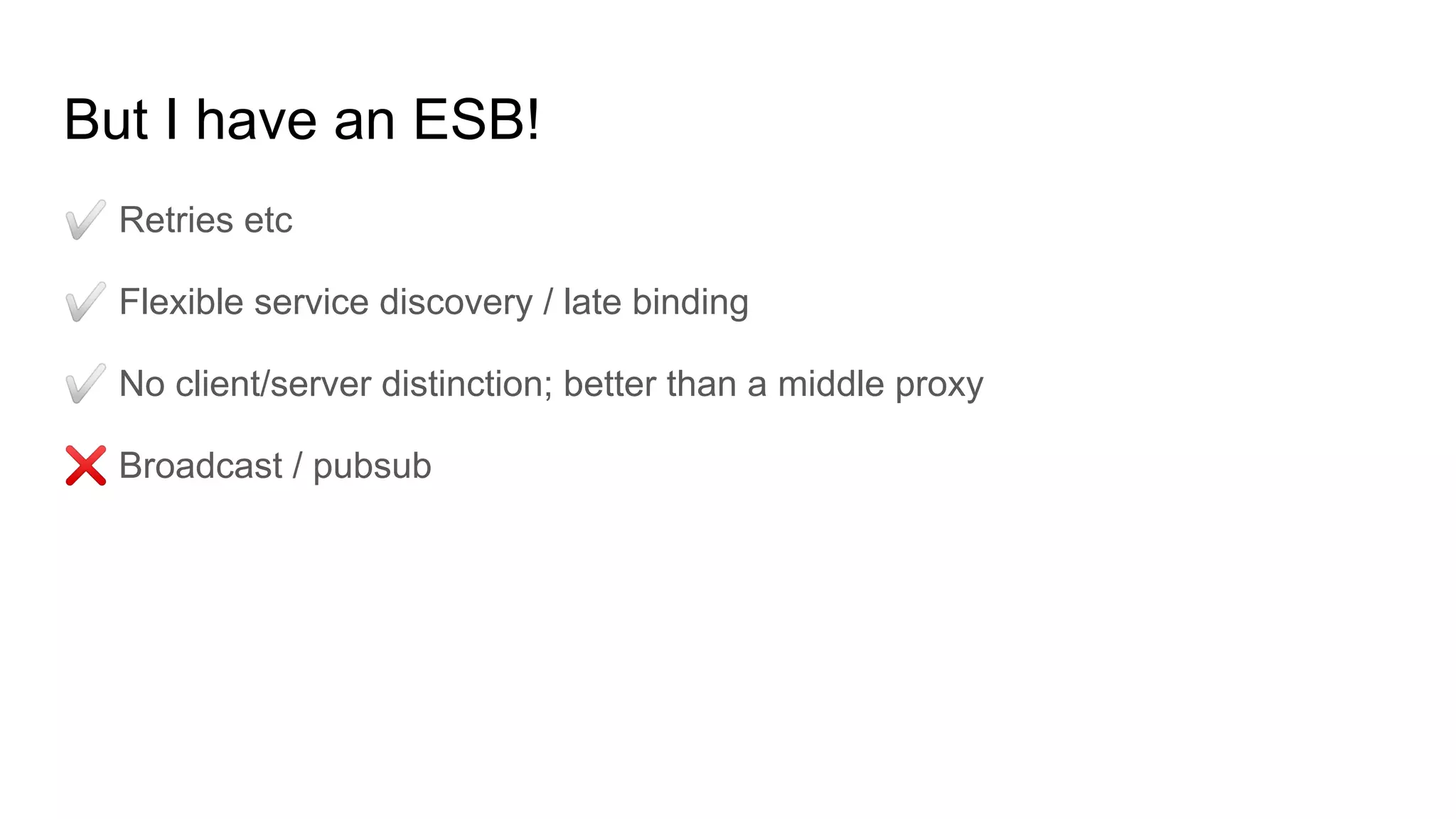 But I have an ESB!

✔️ Retries etc

✔️ Flexible service discovery / late binding

✔️ No client/server distinction; better than a middle proxy

❌ Broadcast / pubsub